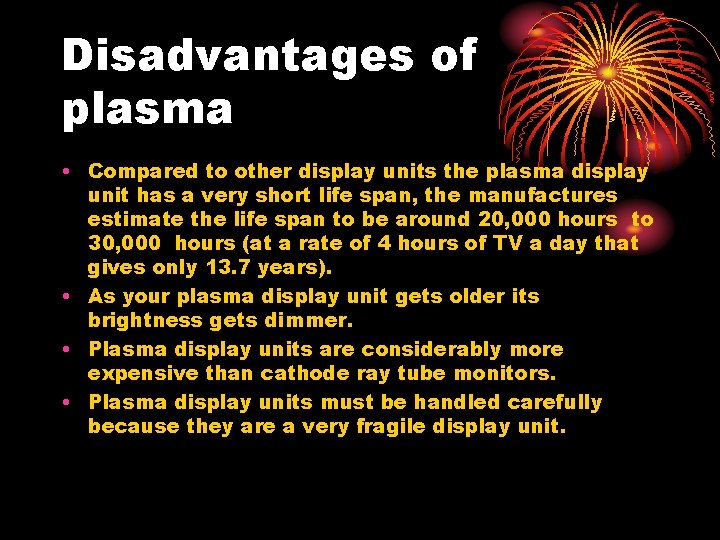 Disadvantages of plasma

• Compared to other display units the plasma display unit has a very short life span, the manufactures estimate the life span to be around 20,000 hours to 30,000 hours (at a rate of 4 hours of TV a day that gives only 13.7 years).
• As your plasma display unit gets older its brightness gets dimmer.
• Plasma display units are considerably more expensive than cathode ray tube monitors.
• Plasma display units must be handled carefully because they are a very fragile display unit.